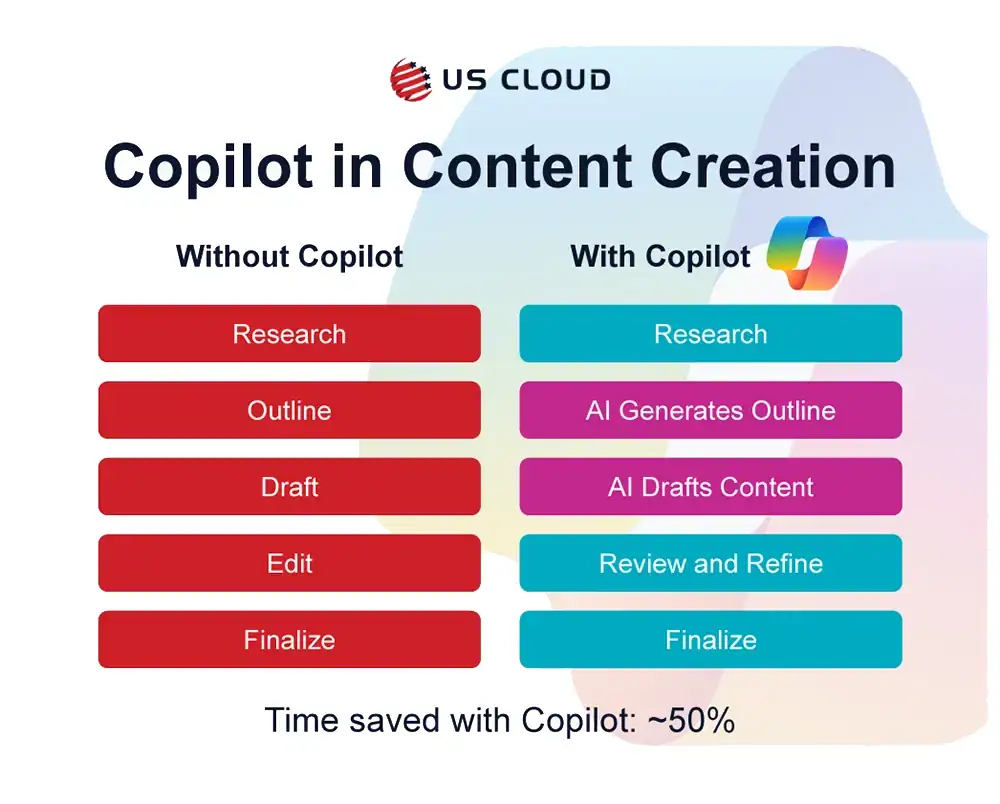 US CLOUD

Copilot in Content Creation

Without Copilot

Research

Outline

Draft

Edit

Finalize

With Copilot

Research

AI Generates Outline

AI Drafts Content

Review and Refine

Finalize

Time saved with Copilot: ~50%